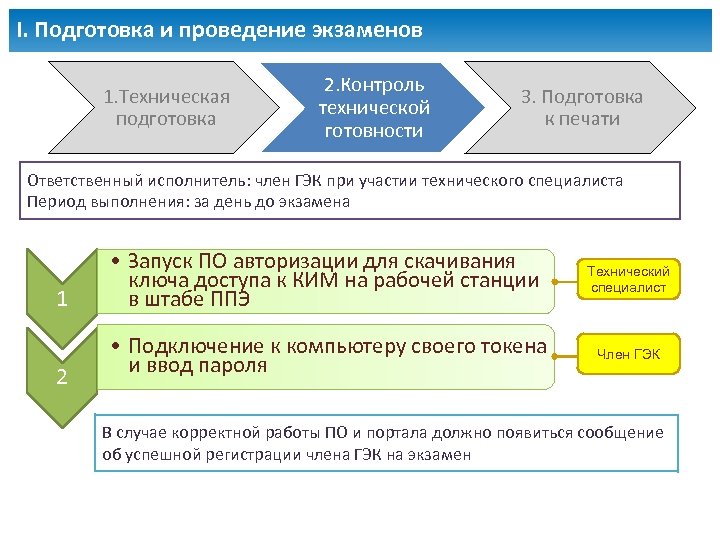 I. Подготовка и проведение экзаменов

1.Техническая подготовка

2.Контроль технической готовности

3. Подготовка к печати

Ответственный исполнитель: член ГЭК при участии технического специалиста
Период выполнения: за день до экзамена

1

• Запуск ПО авторизации для скачивания ключа доступа к КИМ на рабочей станции в штабе ППЭ

Технический специалист

2

• Подключение к компьютеру своего токена и ввод пароля

Член ГЭК

В случае корректной работы ПО и портала должно появиться сообщение об успешной регистрации члена ГЭК на экзамен